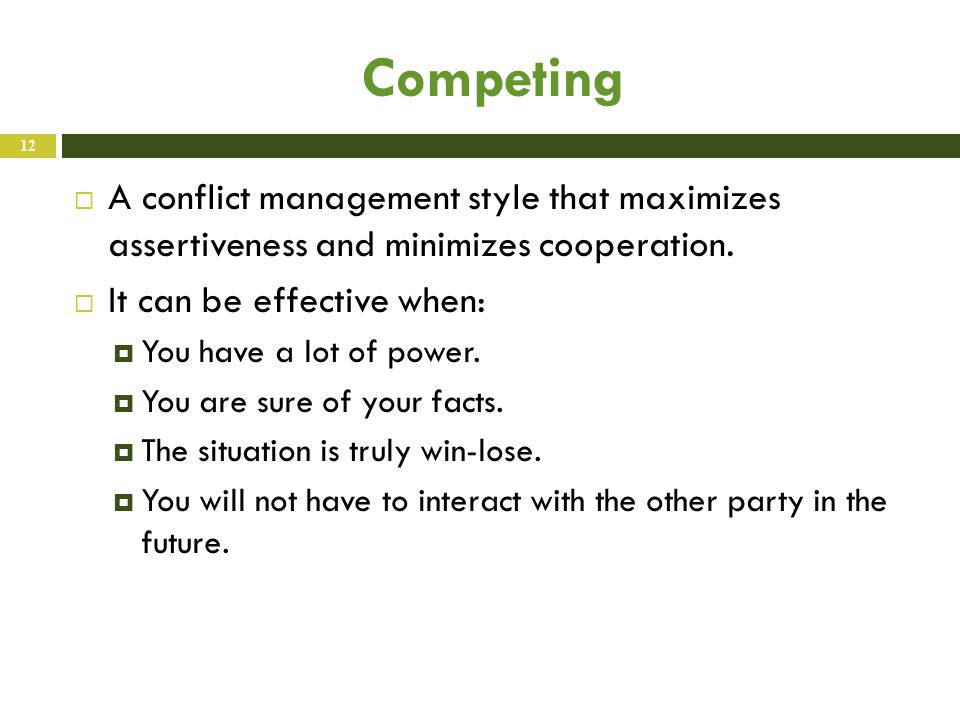 Competing

12

A conflict management style that maximizes assertiveness and minimizes cooperation.

It can be effective when:

You have a lot of power.

You are sure of your facts.

The situation is truly win-lose.

You will not have to interact with the other party in the future.